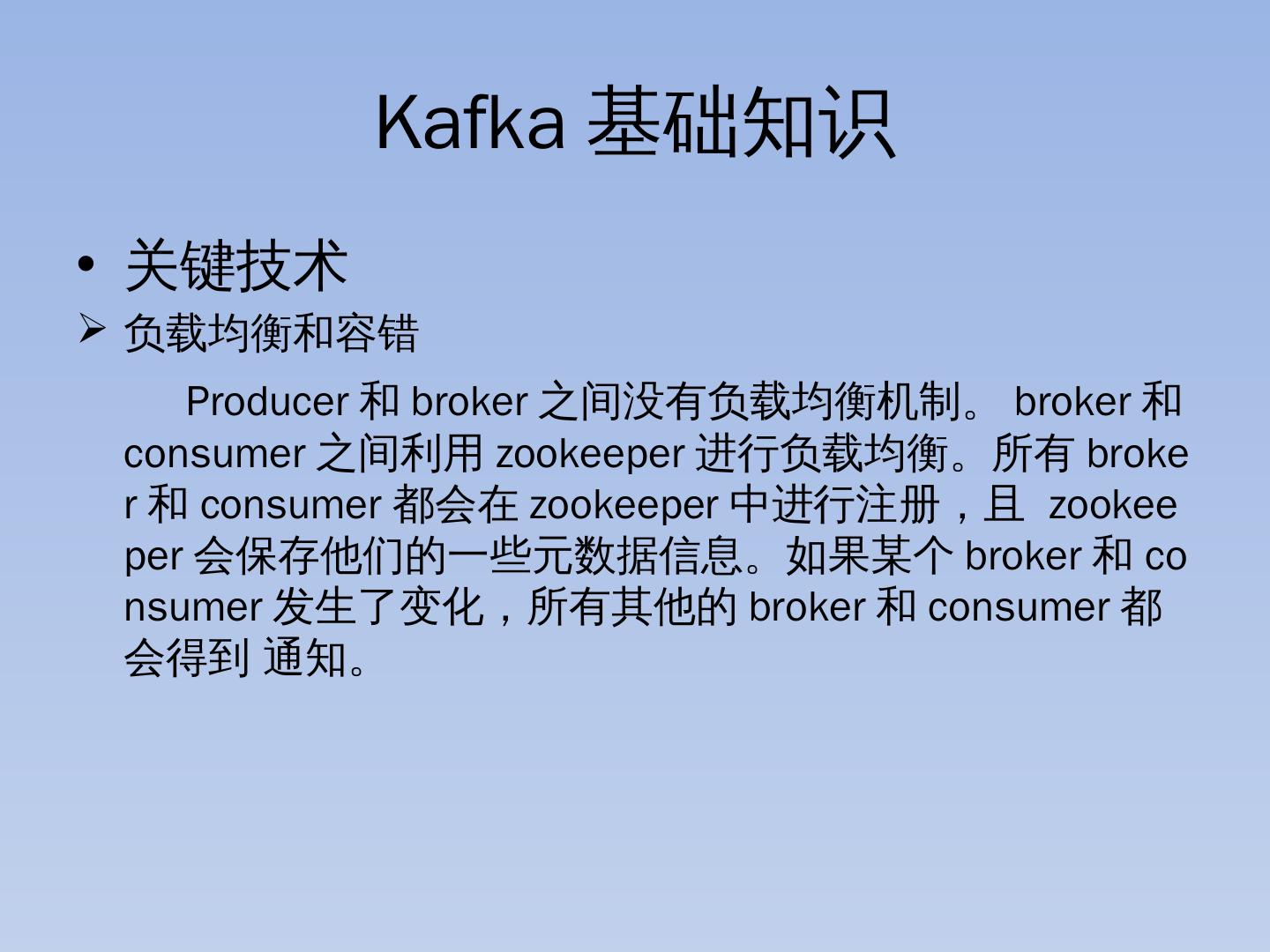 Kafka 基础知识

• 关键技术

➢ 负载均衡和容错

Producer 和 broker 之间没有负载均衡机制。 broker 和 consumer 之间利用 zookeeper 进行负载均衡。所有 broker 和 consumer 都会在 zookeeper 中进行注册，且 zookeeper 会保存他们的一些元数据信息。如果某个 broker 和 consumer 发生了变化，所有其他的 broker 和 consumer 都会得到 通知。